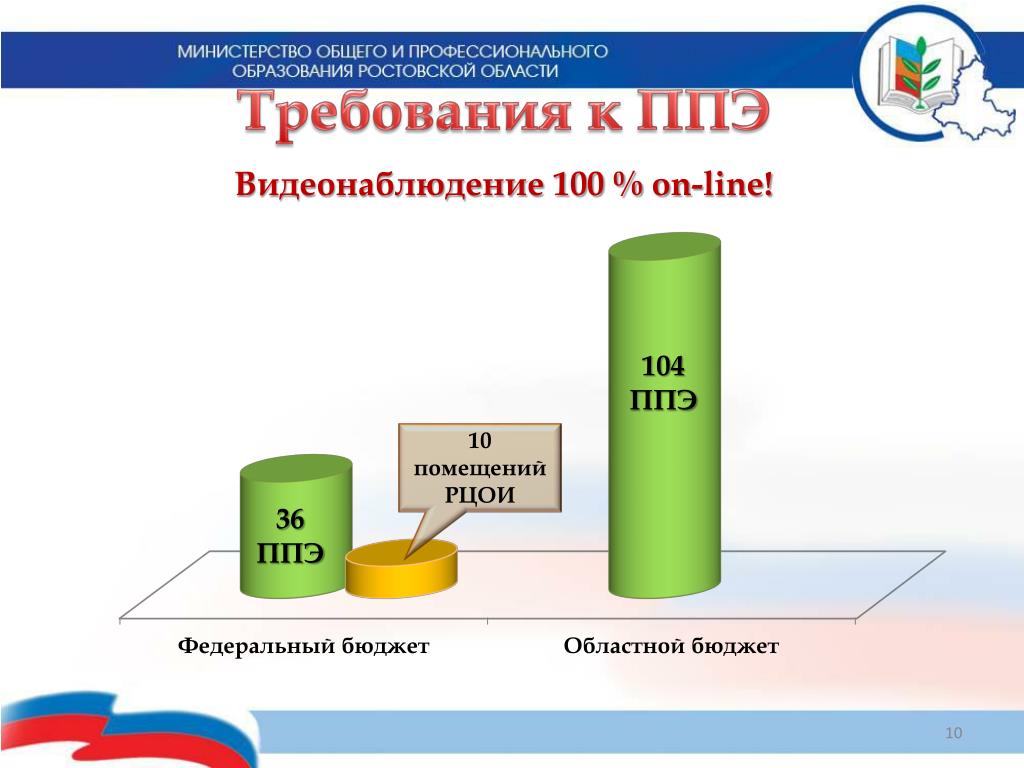 МИНИСТЕРСТВО ОБЩЕГО И ПРОФЕССИОНАЛЬНОГО ОБРАЗОВАНИЯ РОСТОВСКОЙ ОБЛАСТИ

Требования к ППЭ

Видеонаблюдение 100 % on-line!

36 ППЭ

10 помещений РЦОИ

104 ППЭ

Федеральный бюджет

Областной бюджет

10